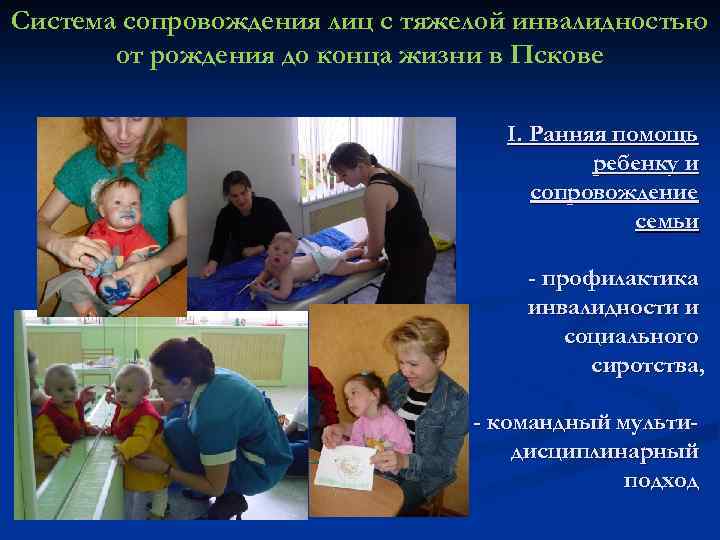 Система сопровождения лиц с тяжелой инвалидностью от рождения до конца жизни в Пскове

I. Ранняя помощь ребенку и сопровождение семьи

- профилактика инвалидности и социального сиротства,

- командный мульти-дисциплинарный подход